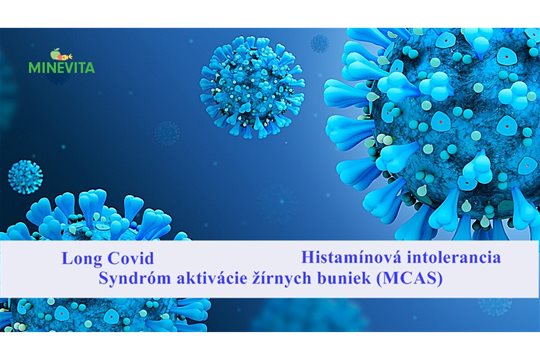 MINEVITA

Long Covid Histamínová intolerancia
Syndróm aktivácie žírnych buniek (MCAS)